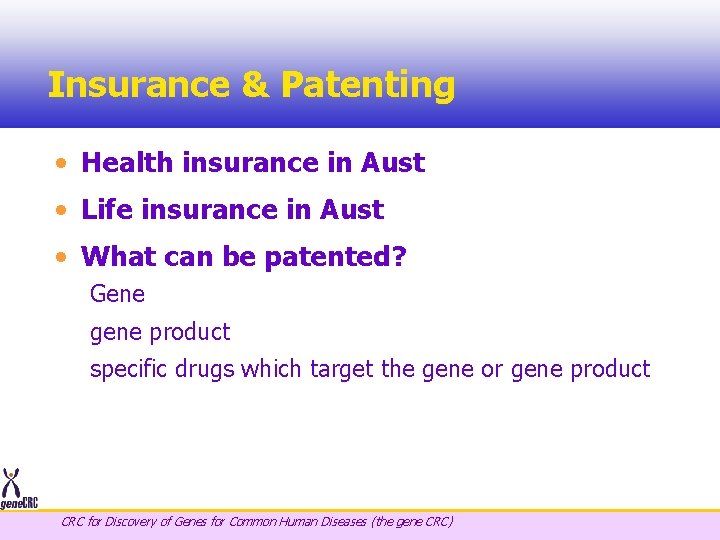 Insurance & Patenting

• Health insurance in Aust

• Life insurance in Aust

• What can be patented?

Gene

gene product

specific drugs which target the gene or gene product

geneCRC

CRC for Discovery of Genes for Common Human Diseases (the gene CRC)